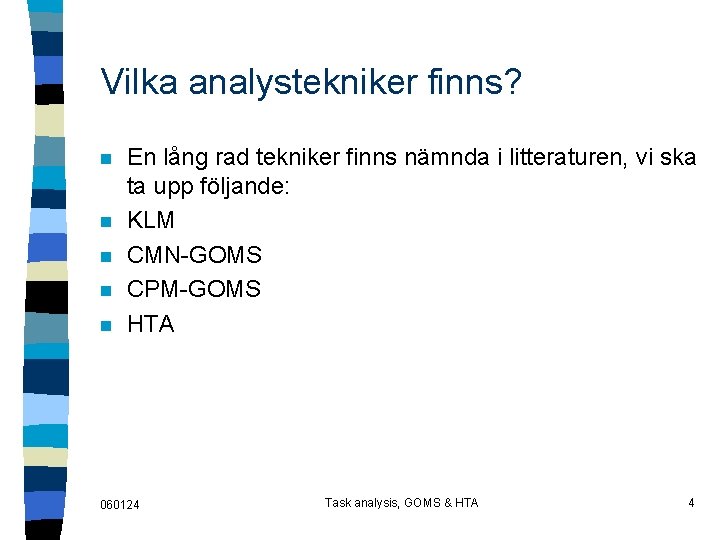 Vilka analystekniker finns?

En lång rad tekniker finns nämnda i litteraturen, vi ska ta upp följande:

KLM

CMN-GOMS

CPM-GOMS

HTA

060124

Task analysis, GOMS & HTA

4